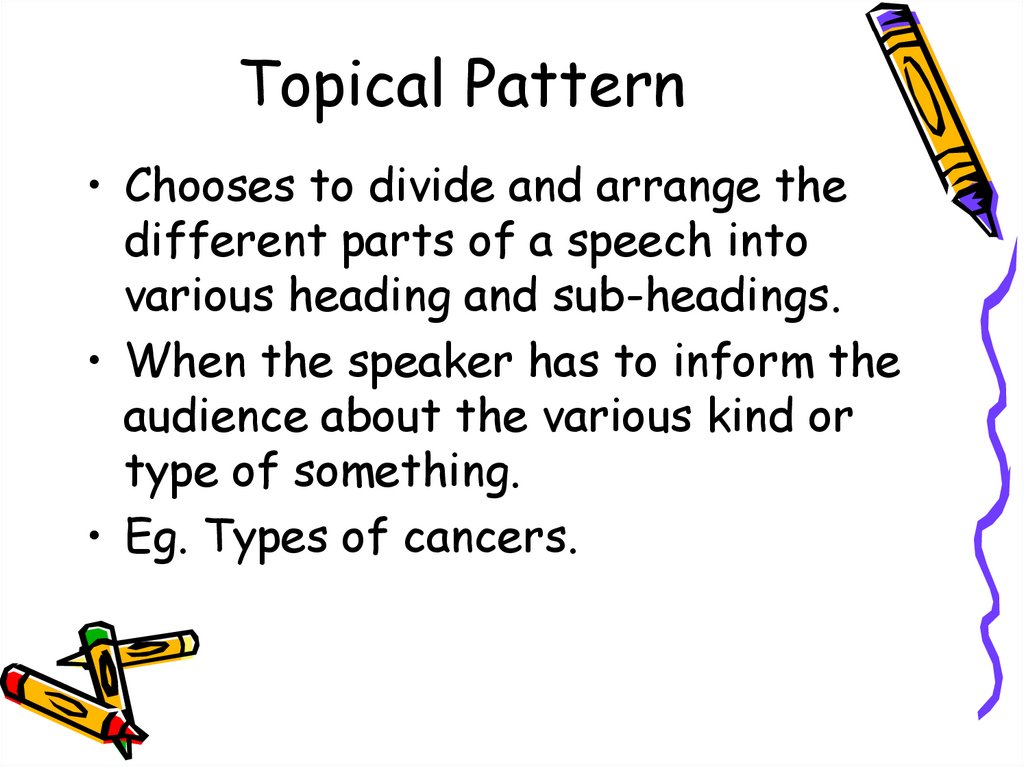 Topical Pattern

• Chooses to divide and arrange the different parts of a speech into various heading and sub-headings.
• When the speaker has to inform the audience about the various kind or type of something.
• Eg. Types of cancers.